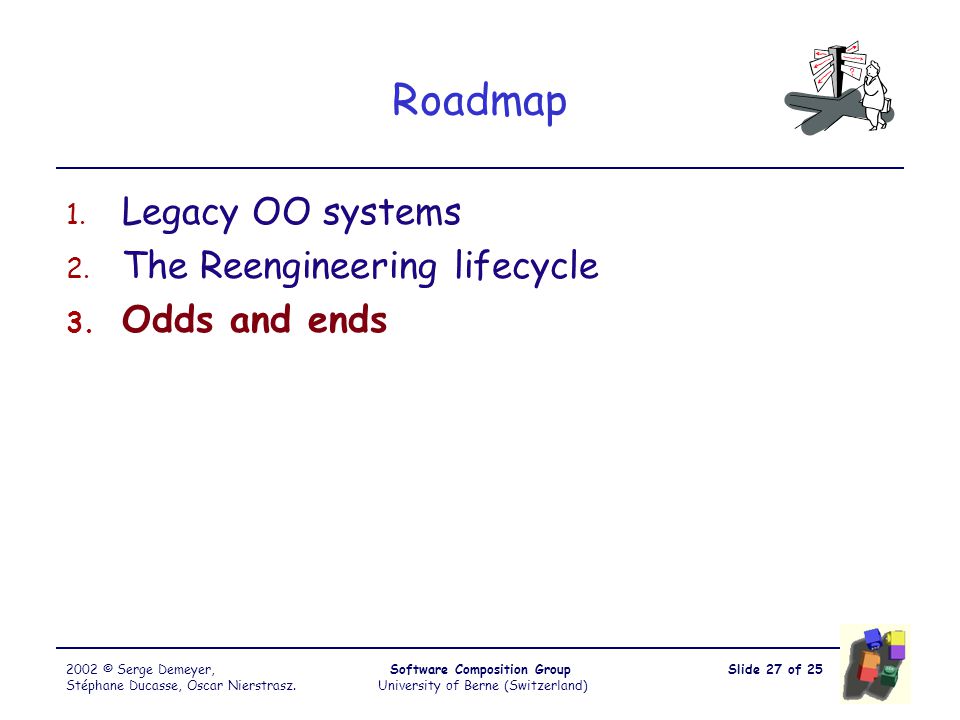 Roadmap

1. Legacy OO systems
2. The Reengineering lifecycle
3. Odds and ends

2002 © Serge Demeyer, Stéphane Ducasse, Oscar Nierstrasz.

Software Composition Group
University of Berne (Switzerland)

Slide 27 of 25